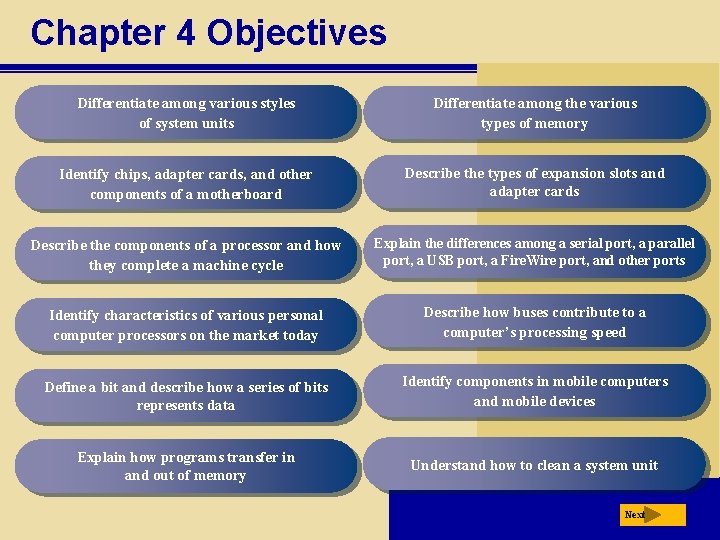 Chapter 4 Objectives

Differentiate among various styles of system units

Identify chips, adapter cards, and other components of a motherboard

Describe the components of a processor and how they complete a machine cycle

Identify characteristics of various personal computer processors on the market today

Define a bit and describe how a series of bits represents data

Explain how programs transfer in and out of memory

Differentiate among the various types of memory

Describe the types of expansion slots and adapter cards

Explain the differences among a serial port, a parallel port, a USB port, a FireWire port, and other ports

Describe how buses contribute to a computer's processing speed

Identify components in mobile computers and mobile devices

Understand how to clean a system unit

Next